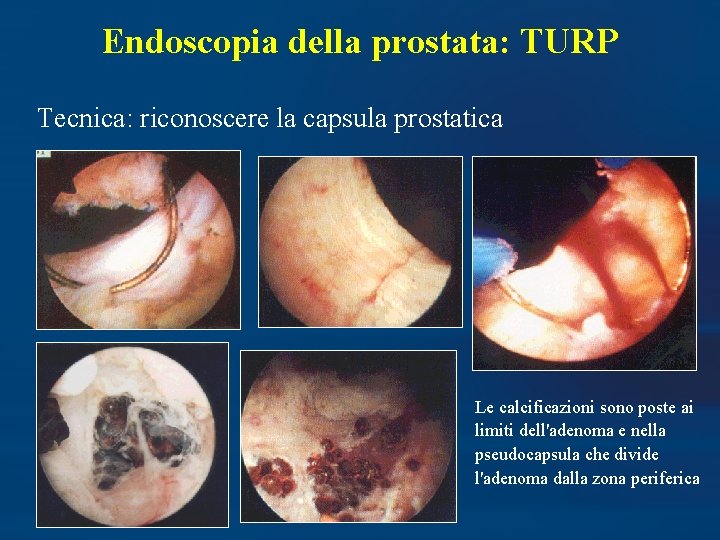 Endoscopia della prostata: TURP

Tecnica: riconoscere la capsula prostatica

Le calcificazioni sono poste ai limiti dell'adenoma e nella pseudocapsula che divide l'adenoma dalla zona periferica